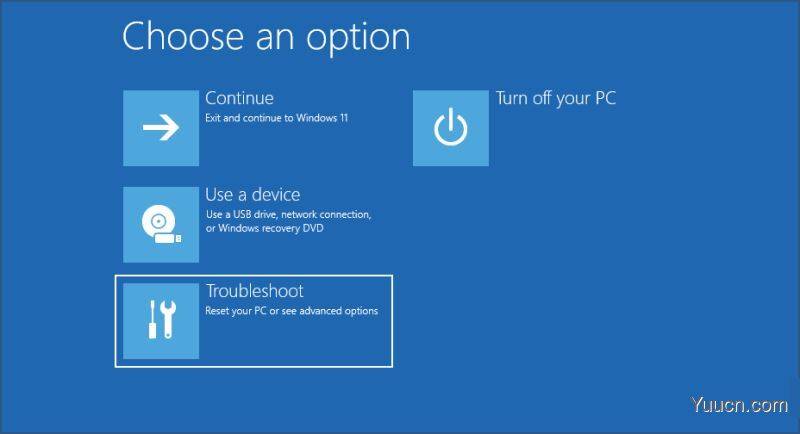 Choose an option

Continue
Exit and continue to Windows 11

Use a device
Use a USB drive, network connection, or Windows recovery DVD

Troubleshoot
Reset your PC or see advanced options

Turn off your PC

Yuucn.com